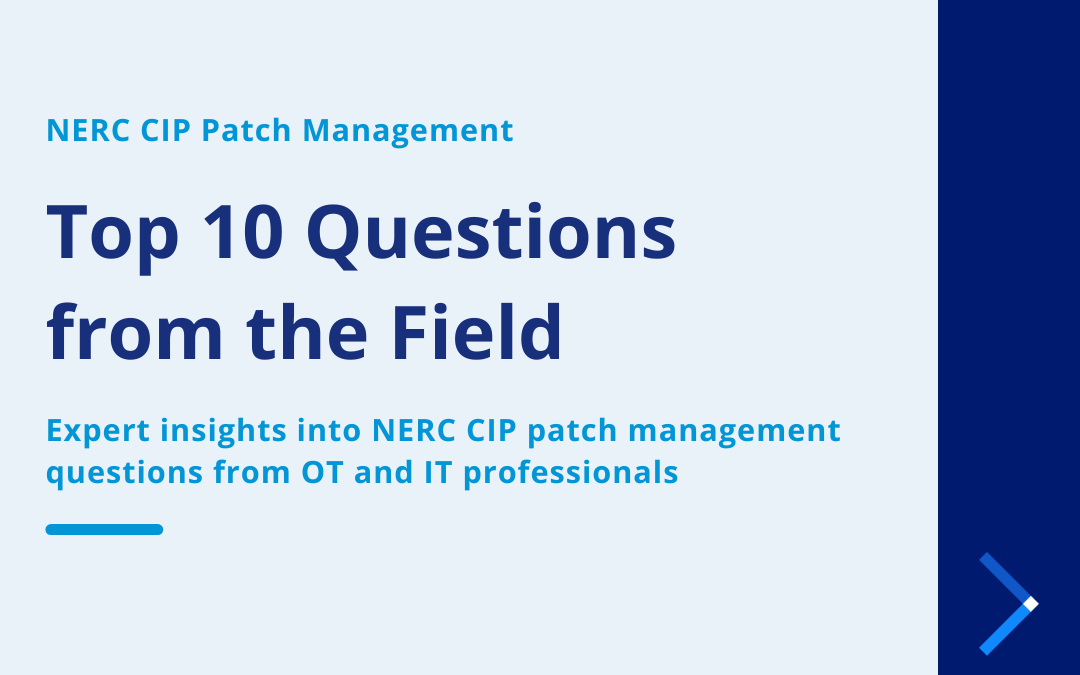 NERC CIP Patch Management

Top 10 Questions from the Field

Expert insights into NERC CIP patch management questions from OT and IT professionals